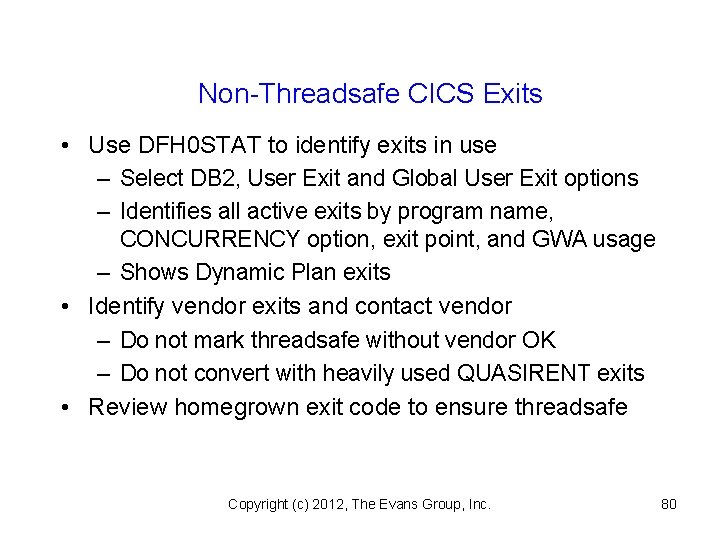 Non-Threadsafe CICS Exits

• Use DFH0STAT to identify exits in use
  – Select DB2, User Exit and Global User Exit options
  – Identifies all active exits by program name, CONCURRENCY option, exit point, and GWA usage
  – Shows Dynamic Plan exits
• Identify vendor exits and contact vendor
  – Do not mark threadsafe without vendor OK
  – Do not convert with heavily used QUASIRENT exits
• Review homegrown exit code to ensure threadsafe

Copyright (c) 2012, The Evans Group, Inc.

80